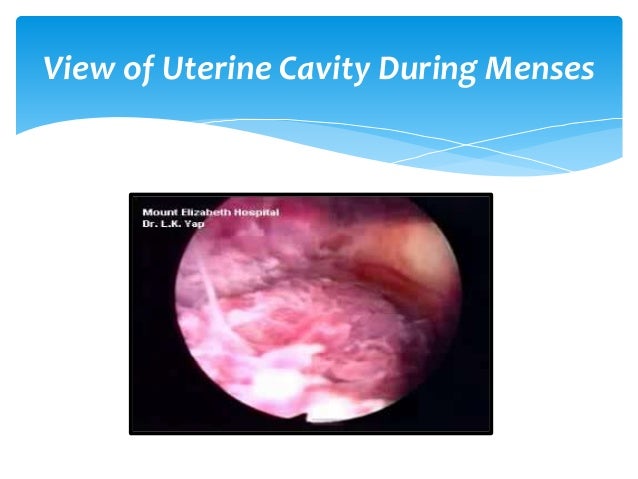 View of Uterine Cavity During Menses

Mount Elizabeth Hospital
Dr. L.K. Yap